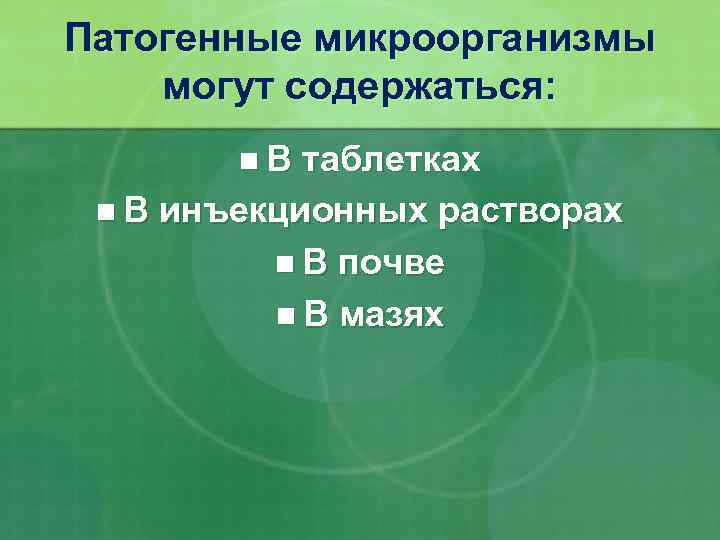 Патогенные микроорганизмы могут содержаться:

■ В таблетках
■ В инъекционных растворах
■ В почве
■ В мазях